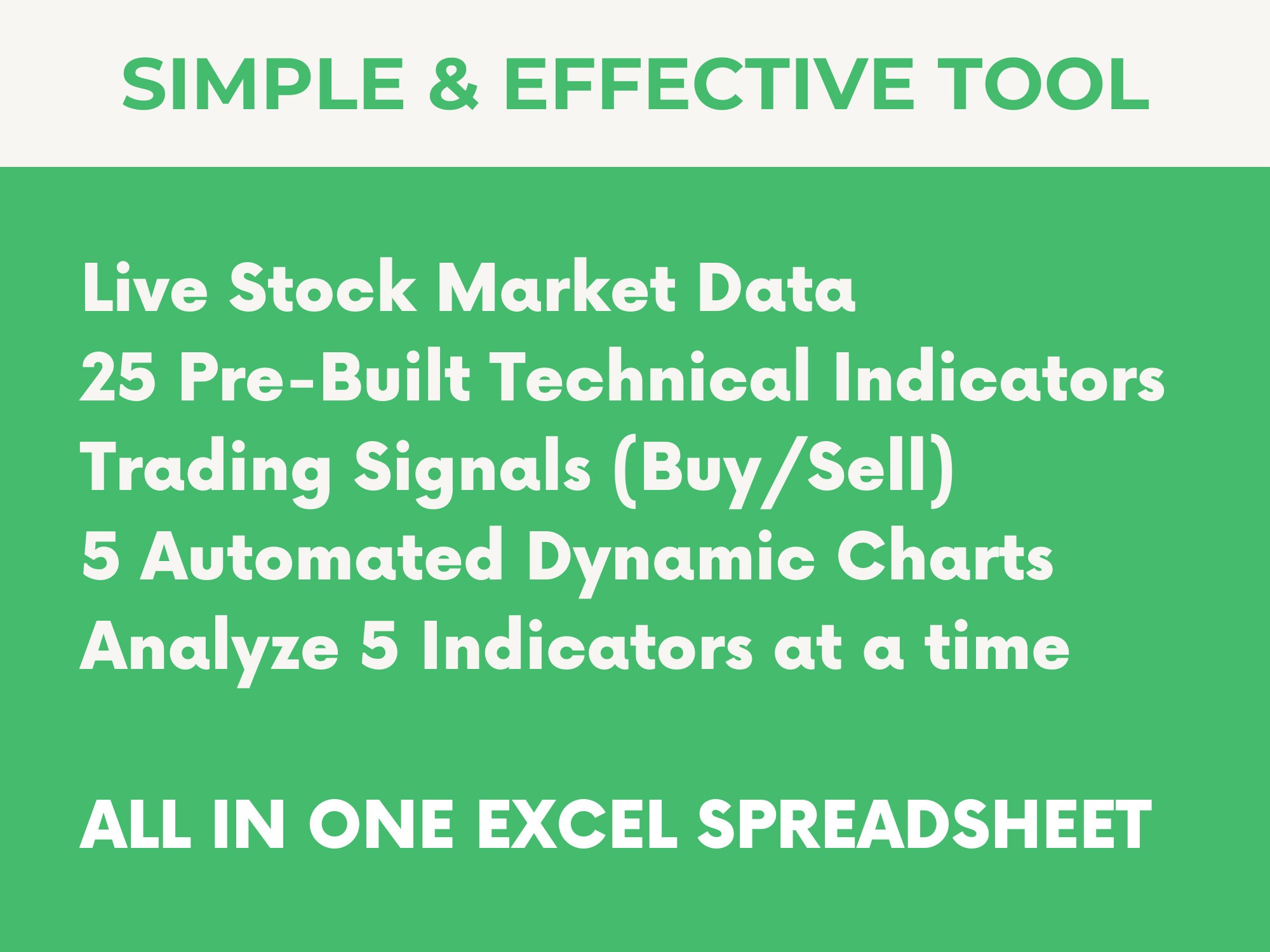 SIMPLE & EFFECTIVE TOOL

Live Stock Market Data
25 Pre-Built Technical Indicators
Trading Signals (Buy/Sell)
5 Automated Dynamic Charts
Analyze 5 Indicators at a time

ALL IN ONE EXCEL SPREADSHEET